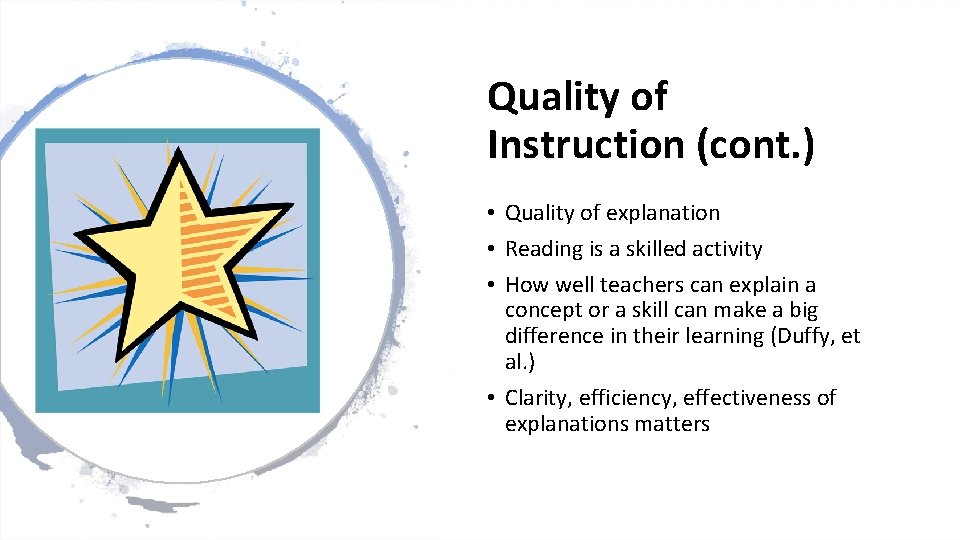 Quality of Instruction (cont.)

• Quality of explanation
• Reading is a skilled activity
• How well teachers can explain a concept or a skill can make a big difference in their learning (Duffy, et al.)
• Clarity, efficiency, effectiveness of explanations matters